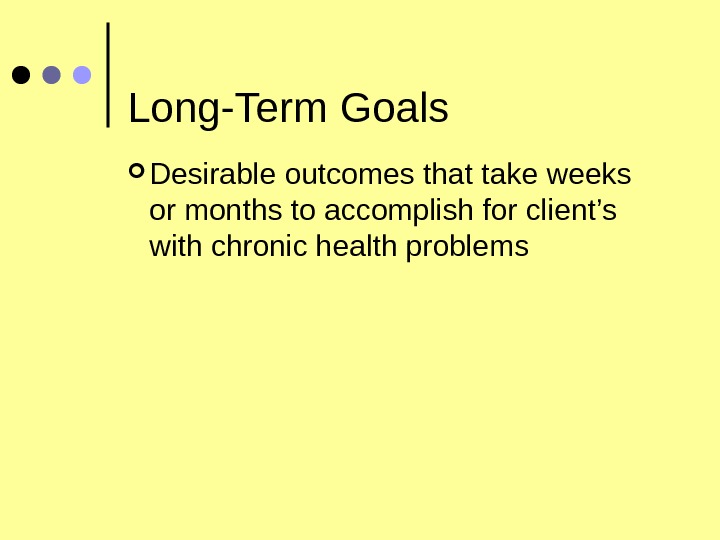 Long-Term Goals

Desirable outcomes that take weeks or months to accomplish for client’s with chronic health problems